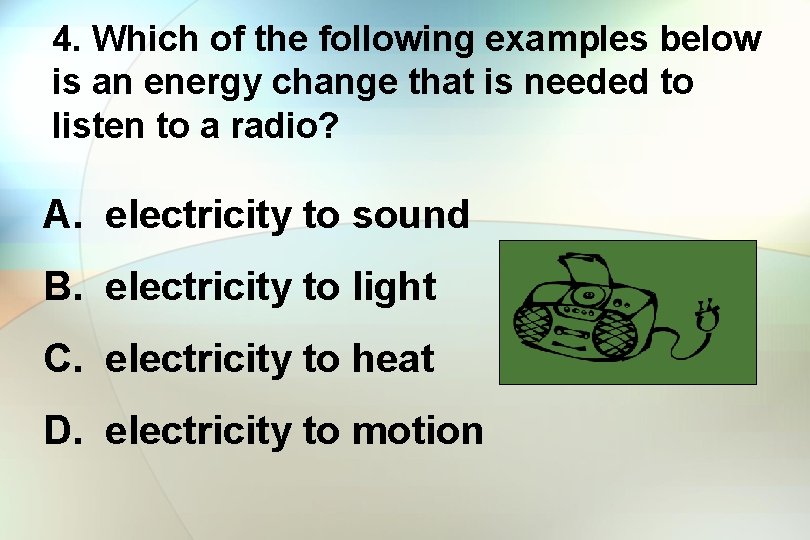 4. Which of the following examples below is an energy change that is needed to listen to a radio?

A. electricity to sound

B. electricity to light

C. electricity to heat

D. electricity to motion